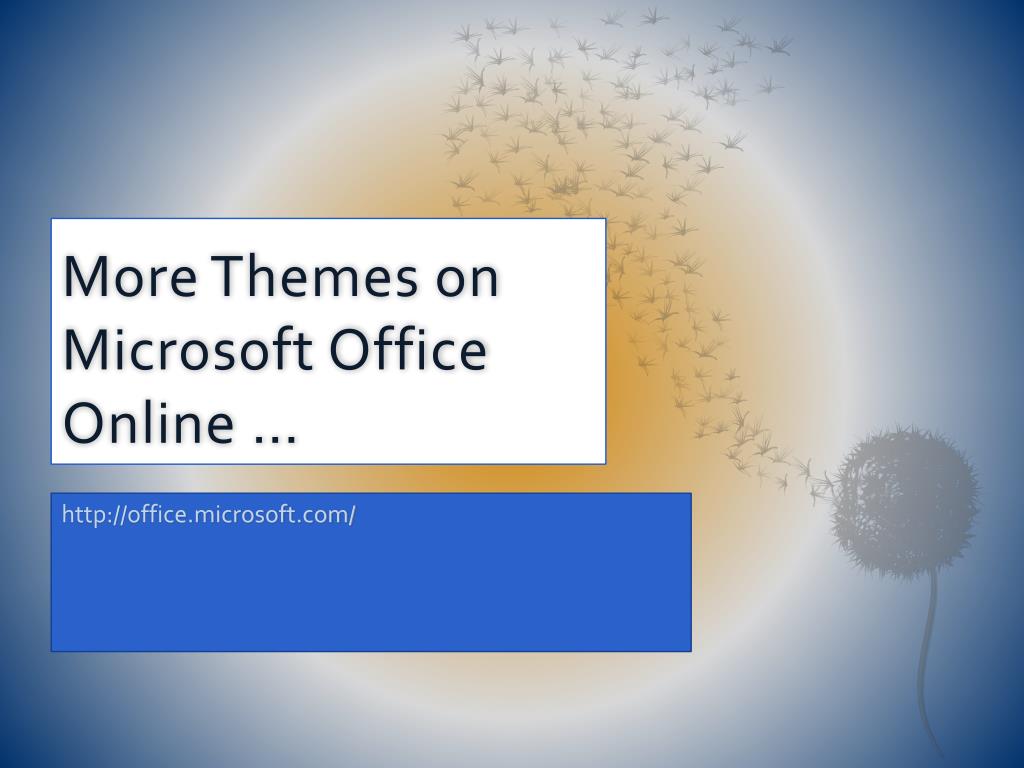 More Themes on Microsoft Office Online …

http://office.microsoft.com/